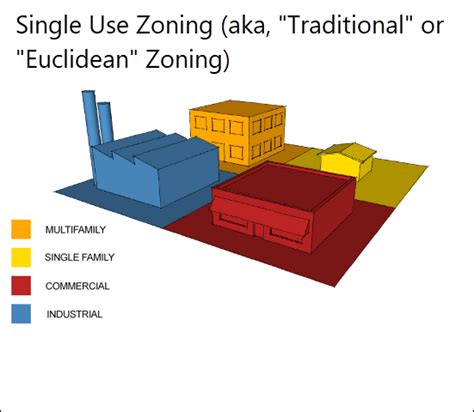 Single Use Zoning (aka, "Traditional" or "Euclidean" Zoning)

MULTIFAMILY

SINGLE FAMILY

COMMERCIAL

INDUSTRIAL